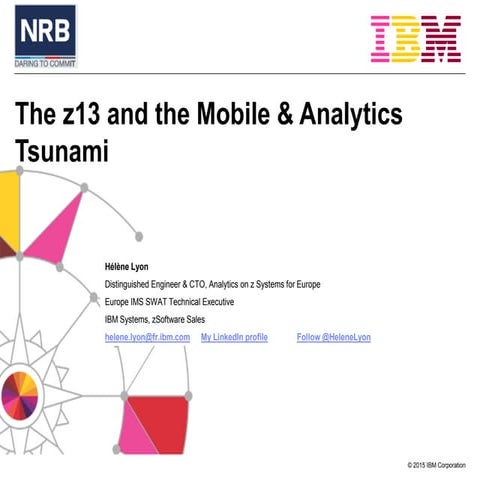 NRB
DARING TO COMMIT

IBM

The z13 and the Mobile & Analytics Tsunami

Hélène Lyon

Distinguished Engineer & CTO, Analytics on z Systems for Europe

Europe IMS SWAT Technical Executive

IBM Systems, zSoftware Sales

helene.lyon@fr.ibm.com My LinkedIn profile Follow @HeleneLyon

© 2015 IBM Corporation